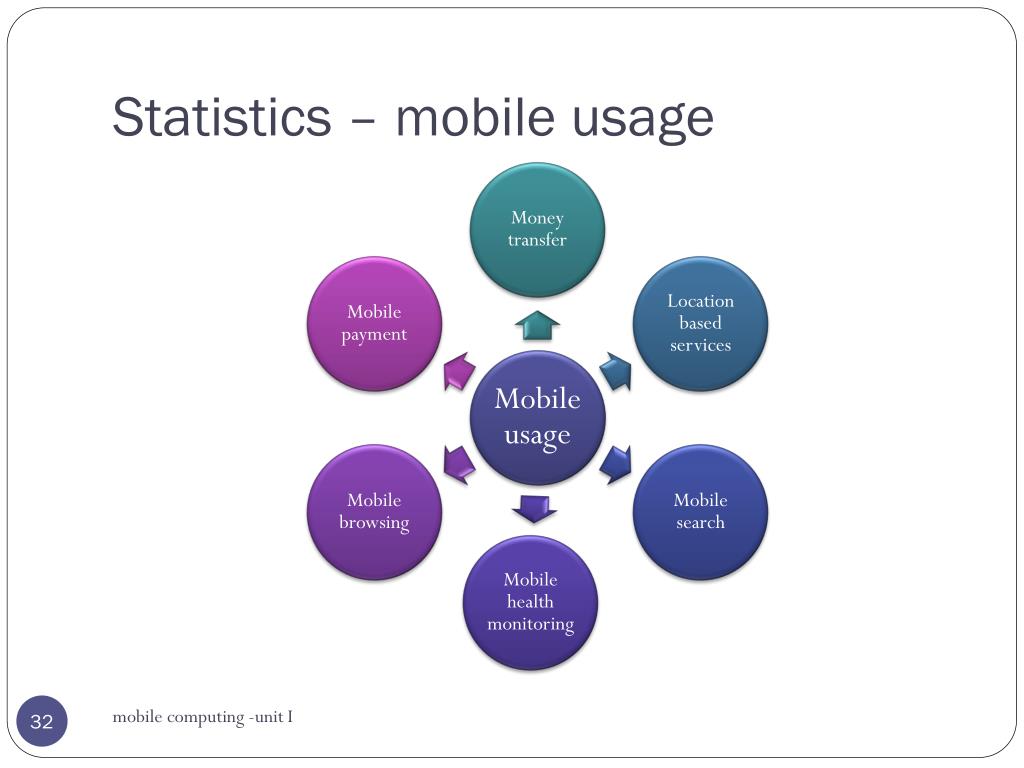 Statistics – mobile usage

Mobile usage

Money transfer

Location based services

Mobile search

Mobile health monitoring

Mobile browsing

Mobile payment

32

mobile computing -unit I